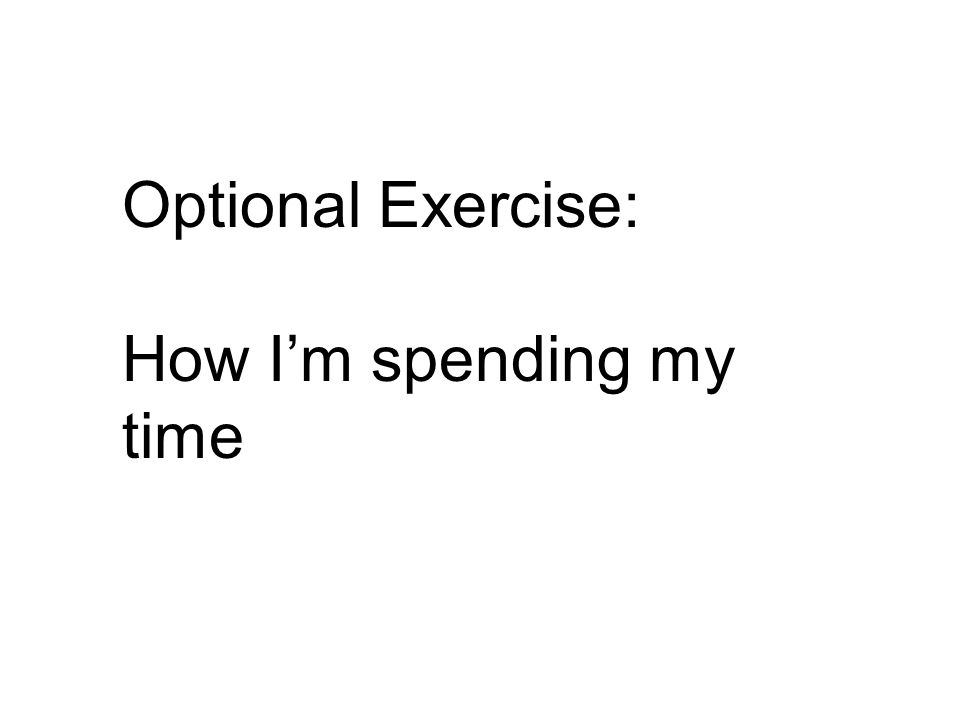 Optional Exercise:

How I’m spending my time